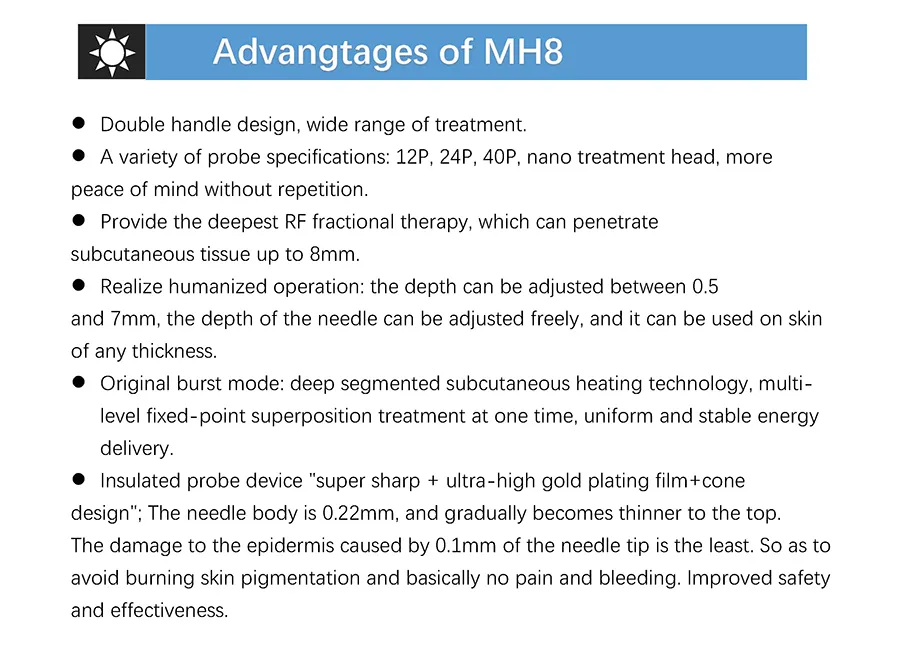 Advangtages of MH8

● Double handle design, wide range of treatment.

● A variety of probe specifications: 12P, 24P, 40P, nano treatment head, more peace of mind without repetition.

● Provide the deepest RF fractional therapy, which can penetrate subcutaneous tissue up to 8mm.

● Realize humanized operation: the depth can be adjusted between 0.5 and 7mm, the depth of the needle can be adjusted freely, and it can be used on skin of any thickness.

● Original burst mode: deep segmented subcutaneous heating technology, multi-level fixed-point superposition treatment at one time, uniform and stable energy delivery.

● Insulated probe device "super sharp + ultra-high gold plating film+cone design"; The needle body is 0.22mm, and gradually becomes thinner to the top. The damage to the epidermis caused by 0.1mm of the needle tip is the least. So as to avoid burning skin pigmentation and basically no pain and bleeding. Improved safety and effectiveness.